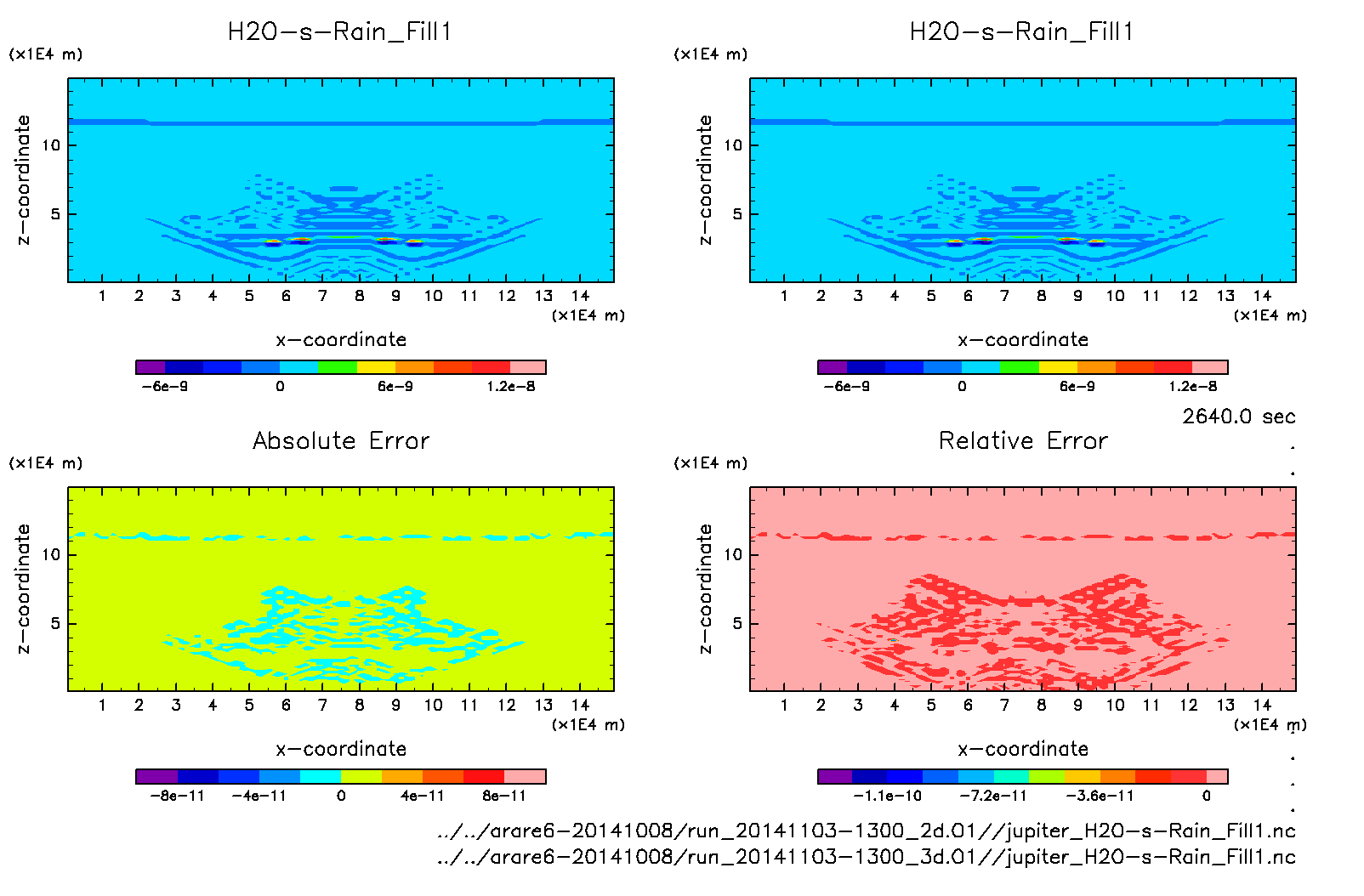 H2O-s-Rain_Fill1

(x1E4 m)

z-coordinate

10

5

1 2 3 4 5 6 7 8 9 10 11 12 13 14

(x1E4 m)

x-coordinate

-6e-9 0 6e-9 1.2e-8

H2O-s-Rain_Fill1

(x1E4 m)

z-coordinate

10

5

1 2 3 4 5 6 7 8 9 10 11 12 13 14

(x1E4 m)

x-coordinate

-6e-9 0 6e-9 1.2e-8

2640.0 sec

Absolute Error

(x1E4 m)

z-coordinate

10

5

1 2 3 4 5 6 7 8 9 10 11 12 13 14

(x1E4 m)

x-coordinate

-8e-11 -4e-11 0 4e-11 8e-11

Relative Error

(x1E4 m)

z-coordinate

10

5

1 2 3 4 5 6 7 8 9 10 11 12 13 14

(x1E4 m)

x-coordinate

-1.1e-10 -7.2e-11 -3.6e-11 0

../../arare6-20141008/run_20141103-1300_2d.01//jupiter_H2O-s-Rain_Fill1.nc
../../arare6-20141008/run_20141103-1300_3d.01//jupiter_H2O-s-Rain_Fill1.nc